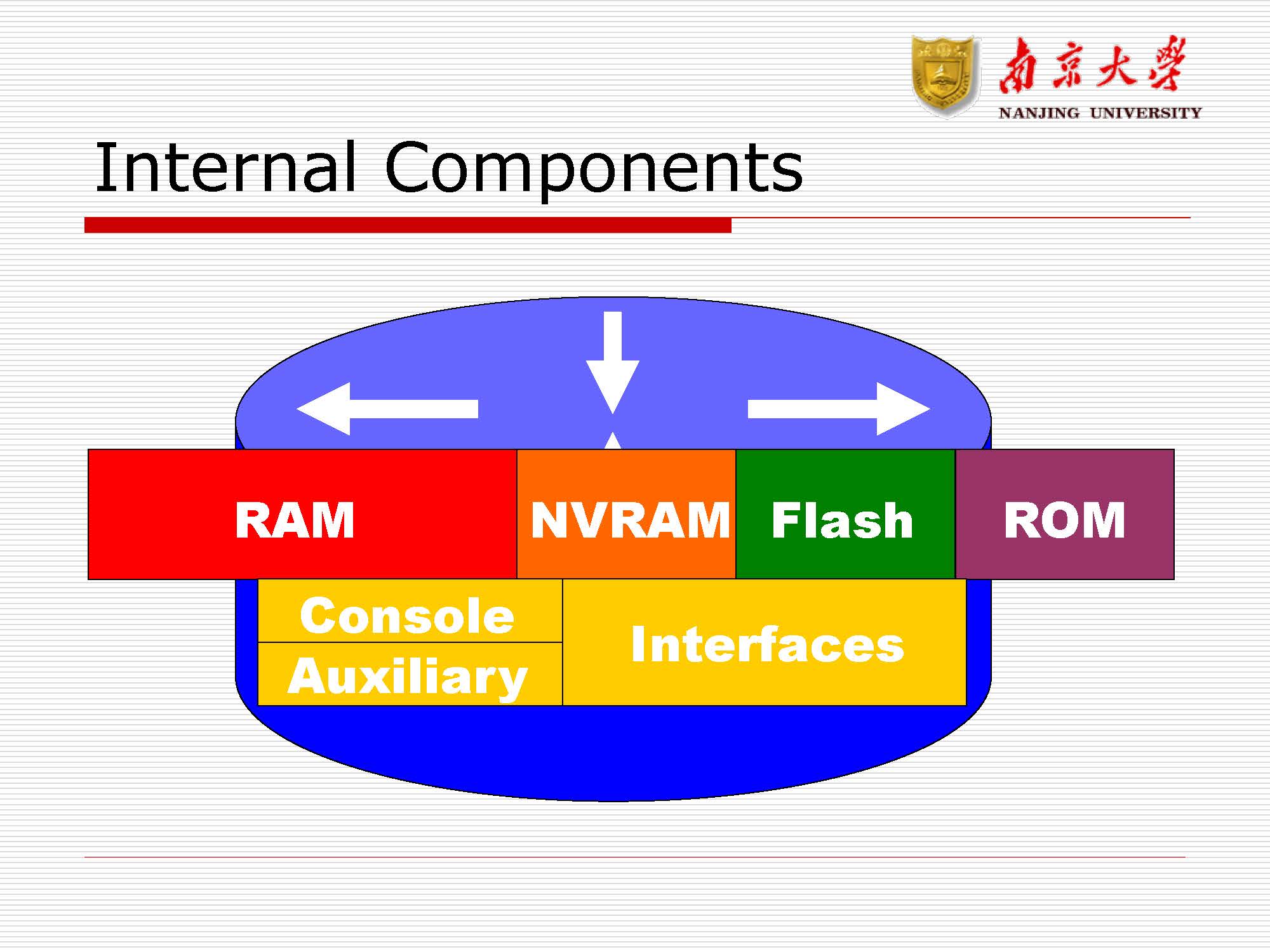 南京大學
NANJING UNIVERSITY

Internal Components

RAM
NVRAM
Flash
ROM
Console
Auxiliary
Interfaces